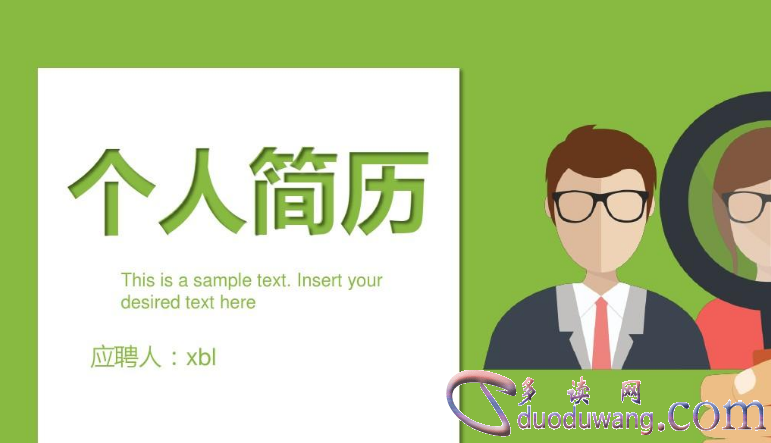 个人简历

This is a sample text. Insert your desired text here

应聘人：xbl

多读网
duoduwang.com